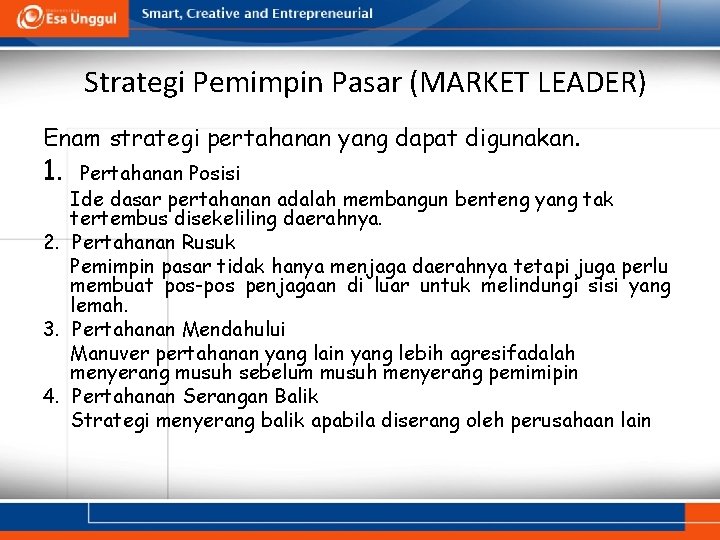 Esa Unggul

Smart, Creative and Entrepreneurial

Strategi Pemimpin Pasar (MARKET LEADER)

Enam strategi pertahanan yang dapat digunakan.

1. Pertahanan Posisi
Ide dasar pertahanan adalah membangun benteng yang tak tertembus disekeliling daerahnya.

2. Pertahanan Rusuk
Pemimpin pasar tidak hanya menjaga daerahnya tetapi juga perlu membuat pos-pos penjagaan di luar untuk melindungi sisi yang lemah.

3. Pertahanan Mendahului
Manuver pertahanan yang lain yang lebih agresifadalah menyerang musuh sebelum musuh menyerang pemimipin

4. Pertahanan Serangan Balik
Strategi menyerang balik apabila diserang oleh perusahaan lain